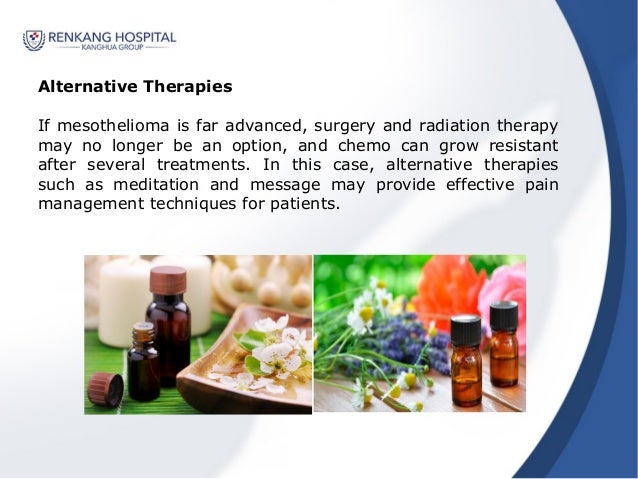 RENKANG HOSPITAL
KANGHUA GROUP

Alternative Therapies

If mesothelioma is far advanced, surgery and radiation therapy may no longer be an option, and chemo can grow resistant after several treatments. In this case, alternative therapies such as meditation and message may provide effective pain management techniques for patients.